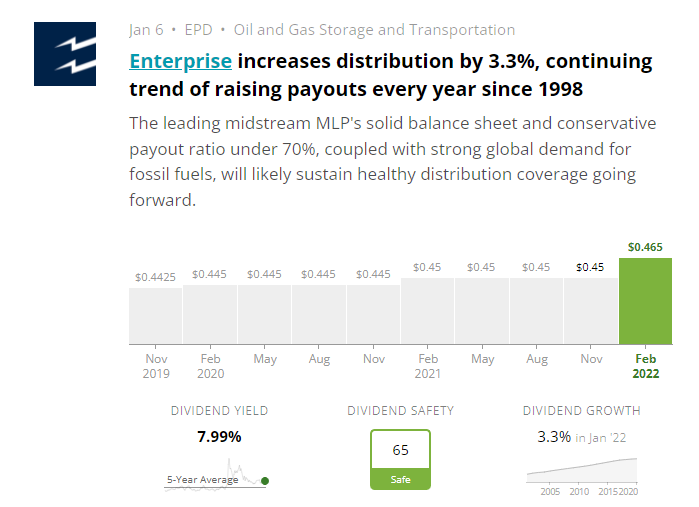 Jan 6 • EPD • Oil and Gas Storage and Transportation

Enterprise increases distribution by 3.3%, continuing trend of raising payouts every year since 1998

The leading midstream MLP's solid balance sheet and conservative payout ratio under 70%, coupled with strong global demand for fossil fuels, will likely sustain healthy distribution coverage going forward.

$0.4425 $0.445 $0.445 $0.445 $0.445 $0.45 $0.45 $0.45 $0.45 $0.465

Nov 2019 Feb 2020 May Aug Nov Feb 2021 May Aug Nov Feb 2022

DIVIDEND YIELD
7.99%
5-Year Average

DIVIDEND SAFETY
65
Safe

DIVIDEND GROWTH
3.3% in Jan '22
2005 2010 2015 2020